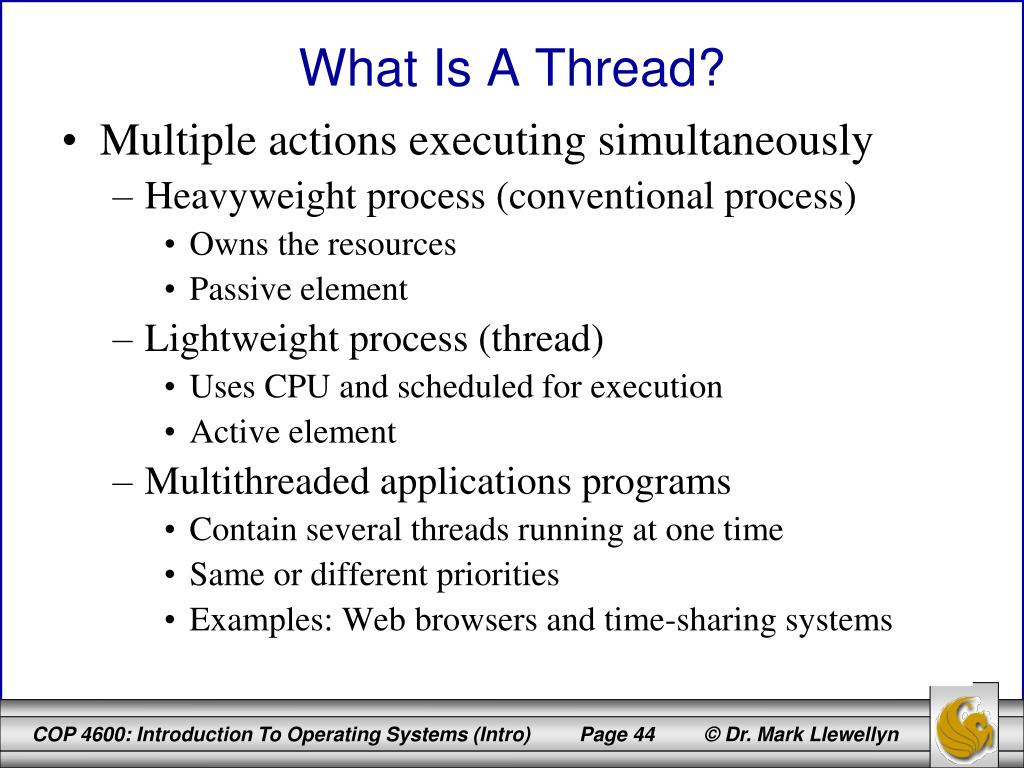 What Is A Thread?

• Multiple actions executing simultaneously
– Heavyweight process (conventional process)
• Owns the resources
• Passive element
– Lightweight process (thread)
• Uses CPU and scheduled for execution
• Active element
– Multithreaded applications programs
• Contain several threads running at one time
• Same or different priorities
• Examples: Web browsers and time-sharing systems

COP 4600: Introduction To Operating Systems (Intro) Page 44 © Dr. Mark Llewellyn